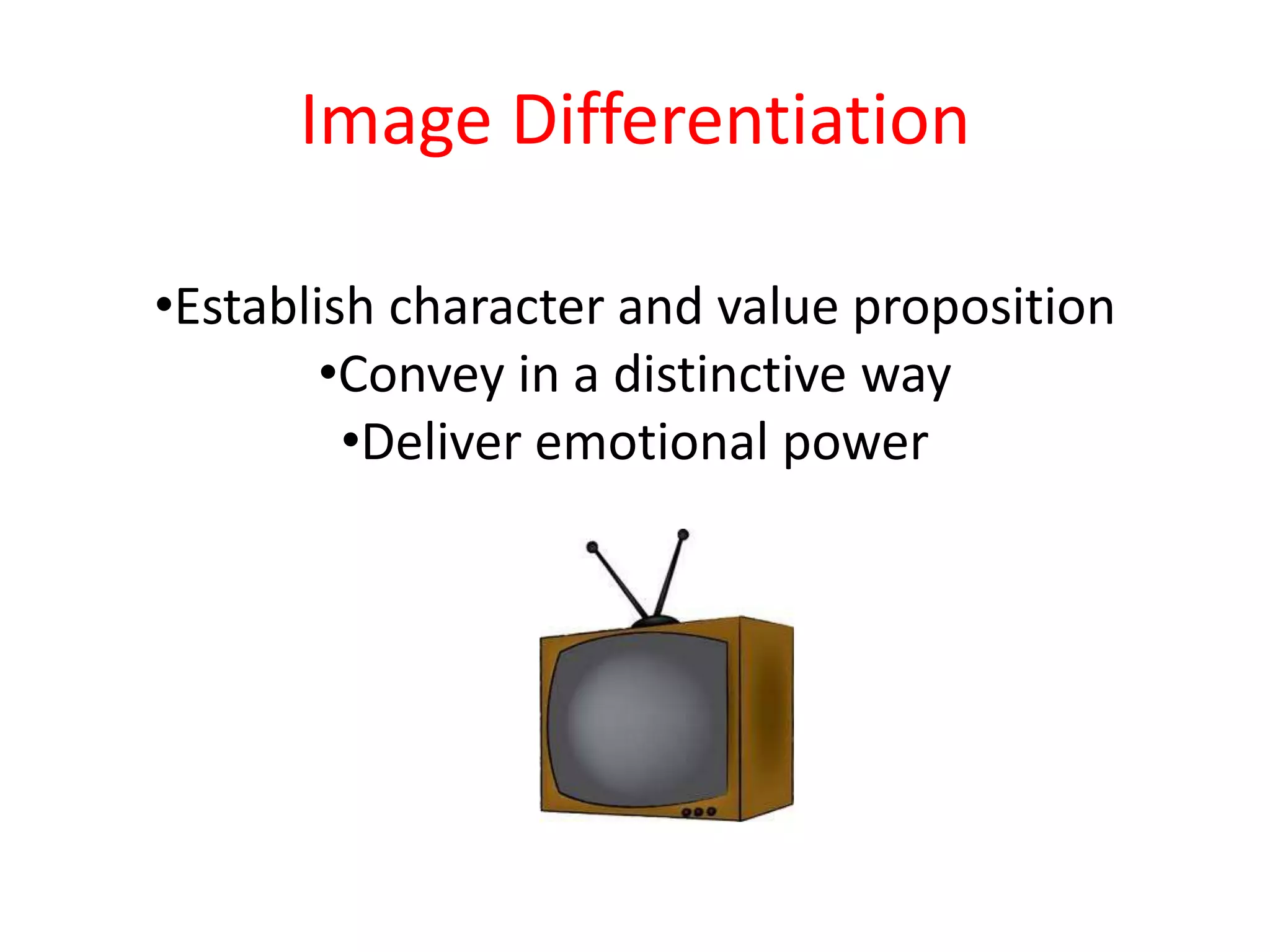 Image Differentiation

•Establish character and value proposition
•Convey in a distinctive way
•Deliver emotional power